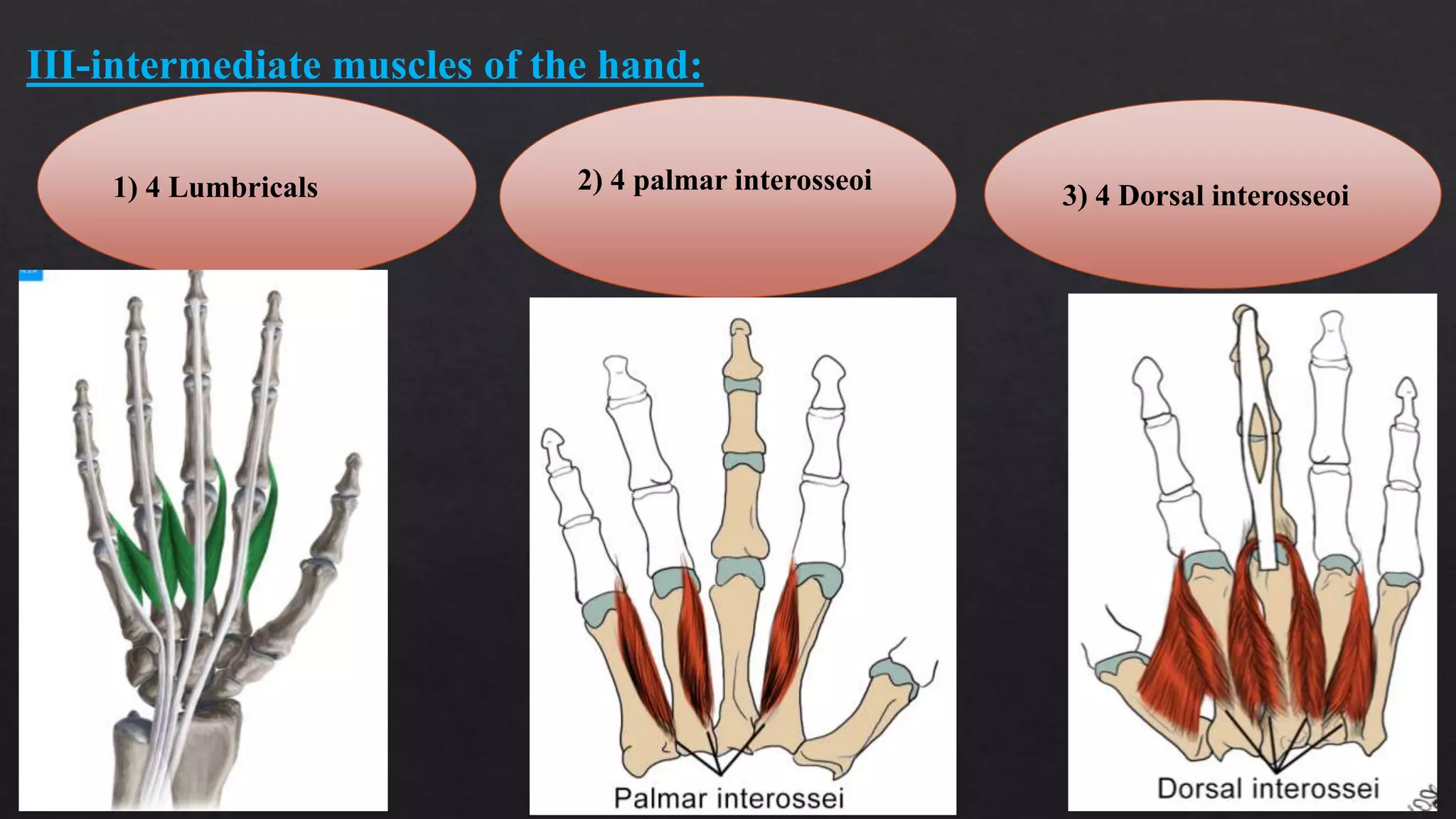 III-intermediate muscles of the hand:

1) 4 Lumbricals

2) 4 palmar interosseoi

3) 4 Dorsal interosseoi

Palmar interossei

Dorsal interossei